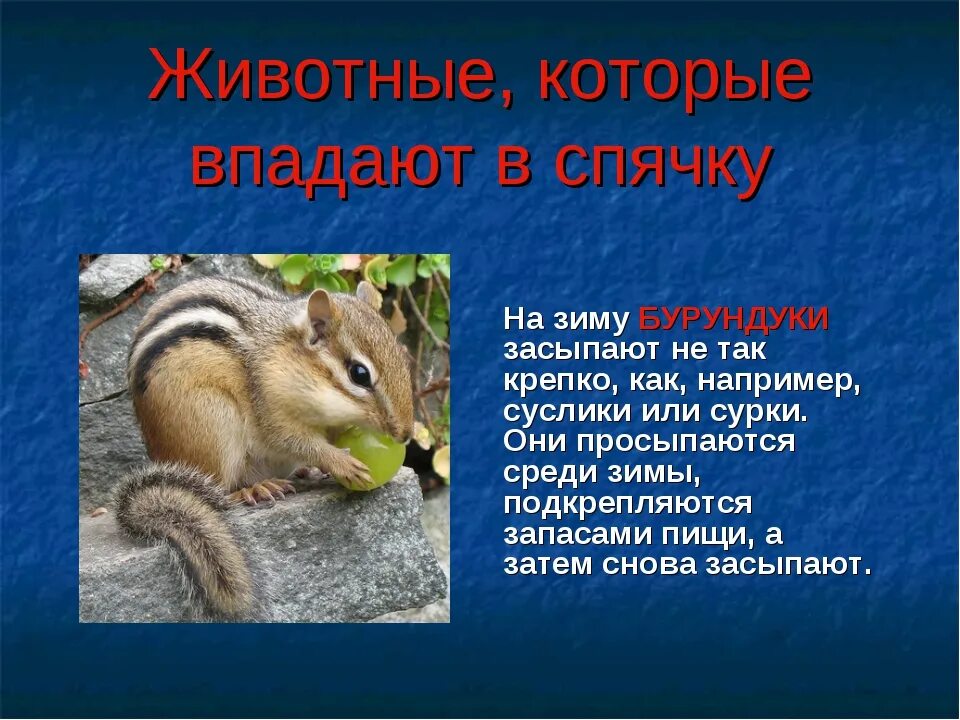 Животные, которые впадают в спячку

На зиму БУРУНДУКИ засыпают не так крепко, как, например, суслики или сурки. Они просыпаются среди зимы, подкрепляются запасами пищи, а затем снова засыпают.